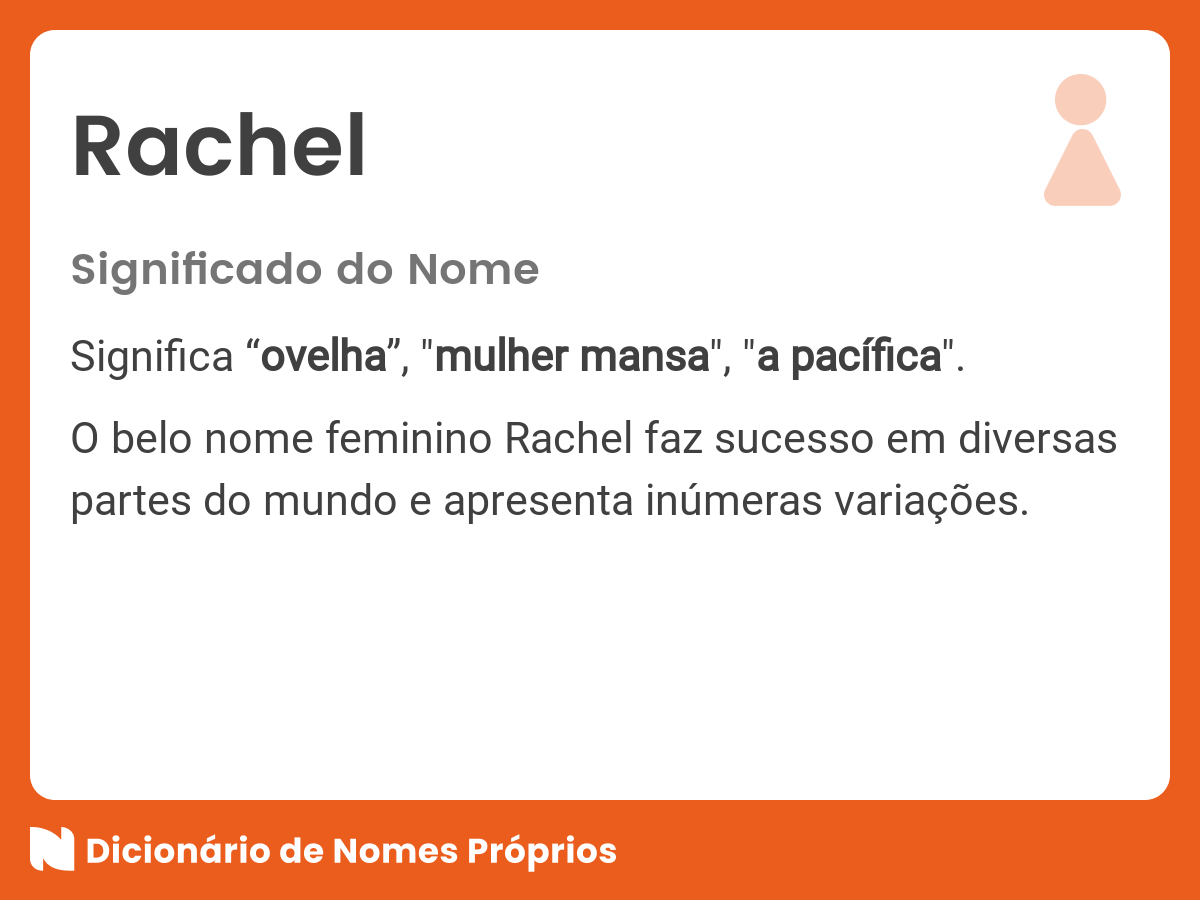 Rachel

Significado do Nome

Significa “ovelha”, "mulher mansa", "a pacífica".

O belo nome feminino Rachel faz sucesso em diversas partes do mundo e apresenta inúmeras variações.

Dicionário de Nomes Próprios